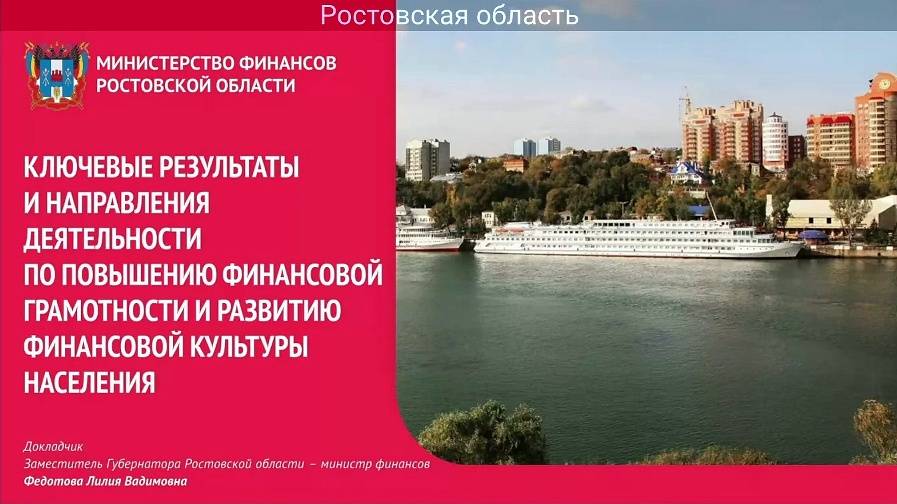 Ростовская область

МИНИСТЕРСТВО ФИНАНСОВ РОСТОВСКОЙ ОБЛАСТИ

КЛЮЧЕВЫЕ РЕЗУЛЬТАТЫ И НАПРАВЛЕНИЯ ДЕЯТЕЛЬНОСТИ ПО ПОВЫШЕНИЮ ФИНАНСОВОЙ ГРАМОТНОСТИ И РАЗВИТИЮ ФИНАНСОВОЙ КУЛЬТУРЫ НАСЕЛЕНИЯ

Докладчик
Заместитель Губернатора Ростовской области – министр финансов
Федотова Лилия Вадимовна